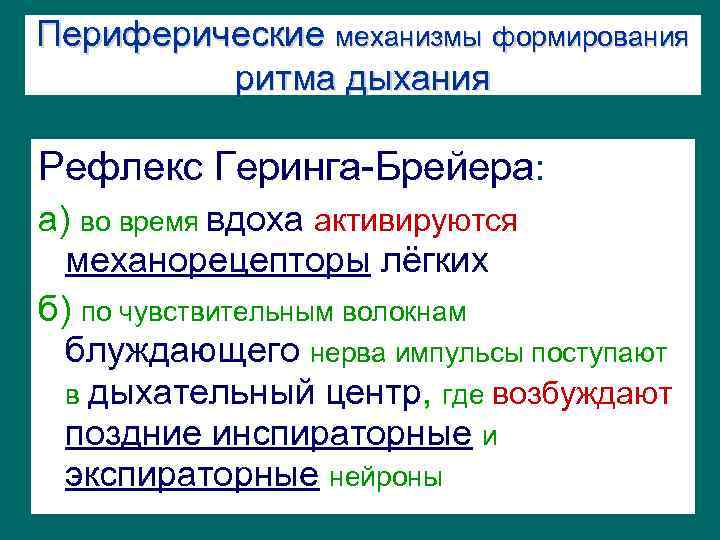 Периферические механизмы формирования ритма дыхания

Рефлекс Геринга-Брейера:

а) во время вдоха активируются механорецепторы лёгких

б) по чувствительным волокнам блуждающего нерва импульсы поступают в дыхательный центр, где возбуждают поздние инспираторные и экспираторные нейроны